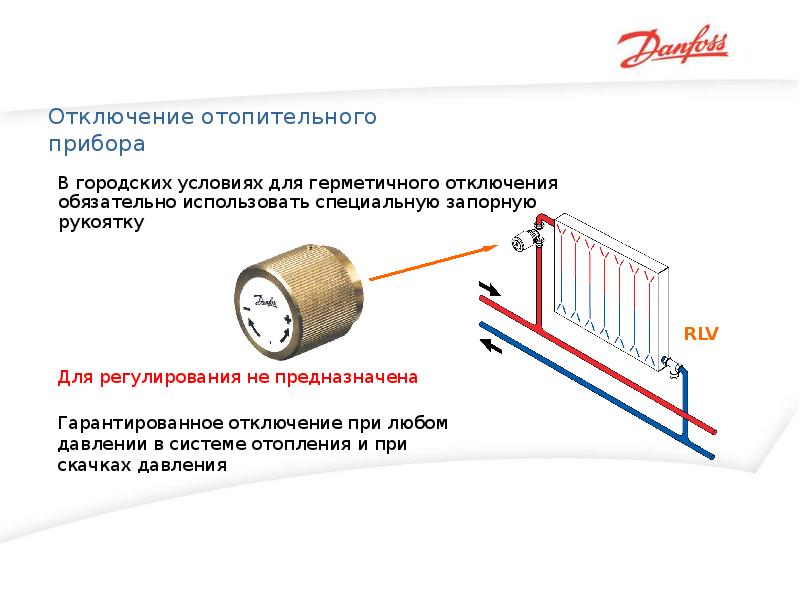 Danfoss

Отключение отопительного прибора

В городских условиях для герметичного отключения обязательно использовать специальную запорную рукоятку

Danfoss

RLV

Для регулирования не предназначена

Гарантированное отключение при любом давлении в системе отопления и при скачках давления